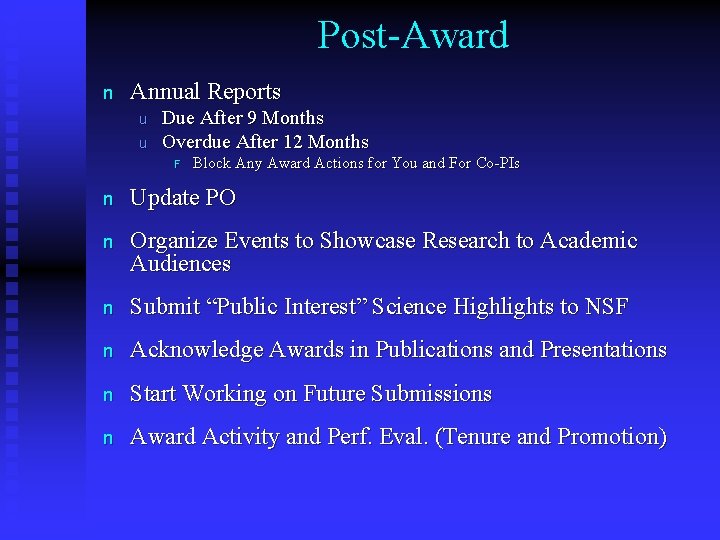 Post-Award

n Annual Reports
u Due After 9 Months
u Overdue After 12 Months
F Block Any Award Actions for You and For Co-PIs

n Update PO

n Organize Events to Showcase Research to Academic Audiences

n Submit “Public Interest” Science Highlights to NSF

n Acknowledge Awards in Publications and Presentations

n Start Working on Future Submissions

n Award Activity and Perf. Eval. (Tenure and Promotion)